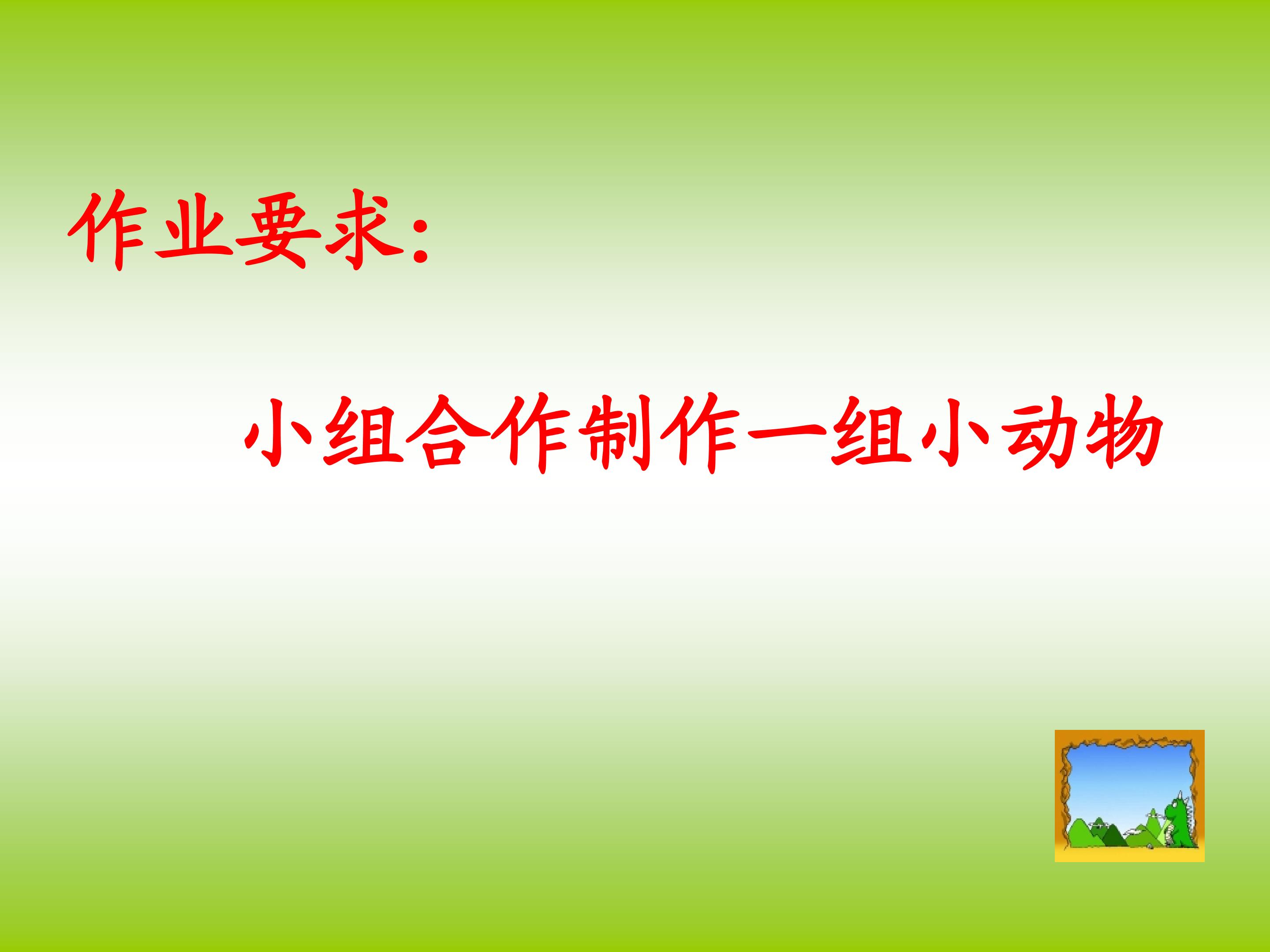 作业要求:

小组合作制作一组小动物